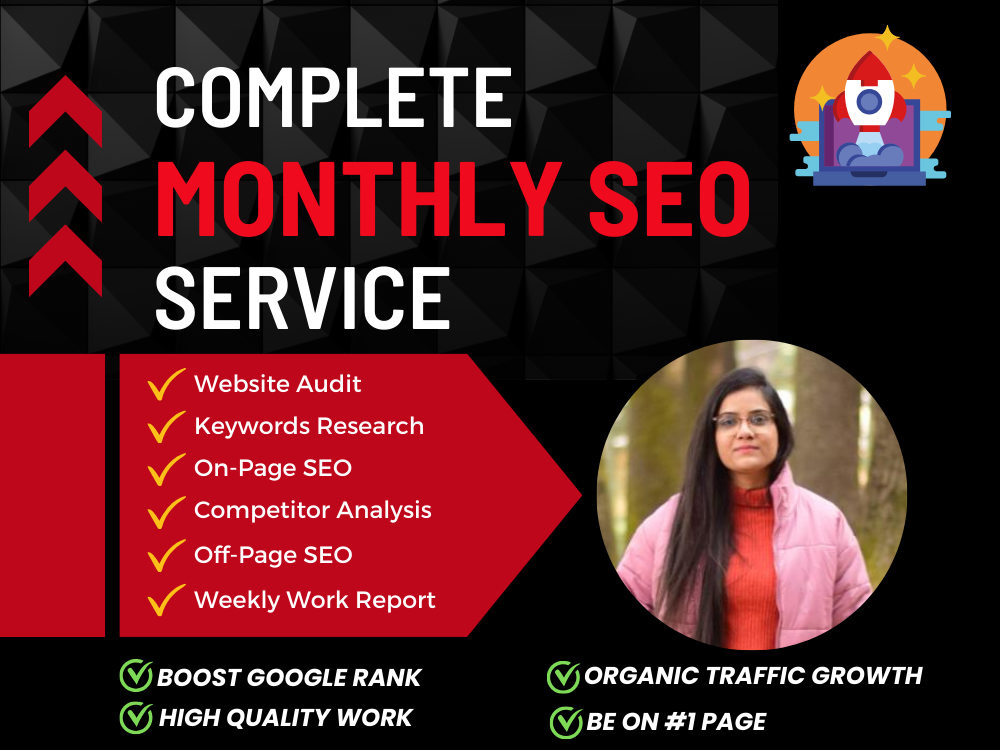 COMPLETE
MONTHLY SEO
SERVICE

✓ Website Audit
✓ Keywords Research
✓ On-Page SEO
✓ Competitor Analysis
✓ Off-Page SEO
✓ Weekly Work Report

✓ BOOST GOOGLE RANK
✓ HIGH QUALITY WORK

✓ ORGANIC TRAFFIC GROWTH
✓ BE ON #1 PAGE